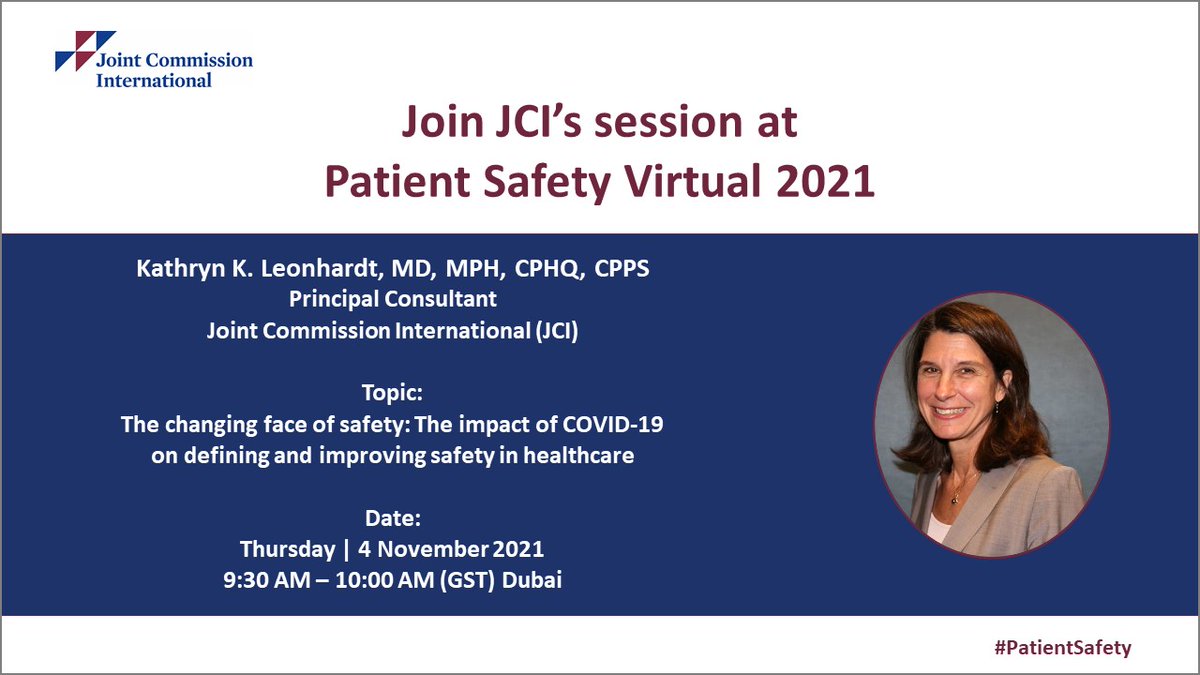 Joint Commission International

Join JCI's session at Patient Safety Virtual 2021

Kathryn K. Leonhardt, MD, MPH, CPHQ, CPPS
Principal Consultant
Joint Commission International (JCI)

Topic:
The changing face of safety: The impact of COVID-19 on defining and improving safety in healthcare

Date:
Thursday | 4 November 2021
9:30 AM – 10:00 AM (GST) Dubai

#PatientSafety